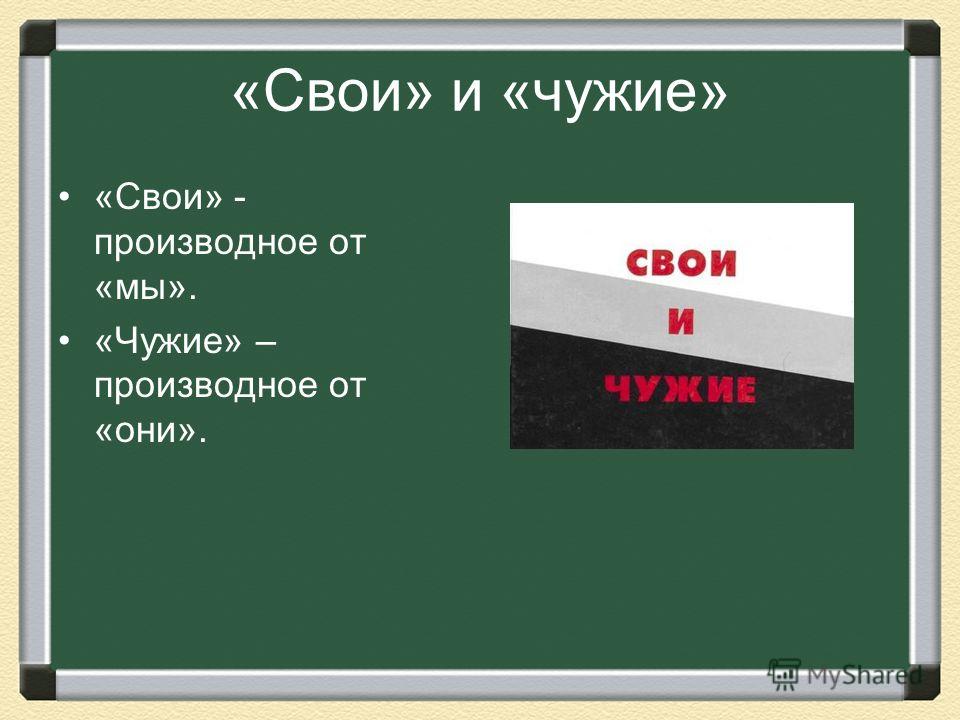 «Свои» и «чужие»

• «Свои» - производное от «мы».
• «Чужие» – производное от «они».

СВОИ
И
ЧУЖИЕ

MyShared